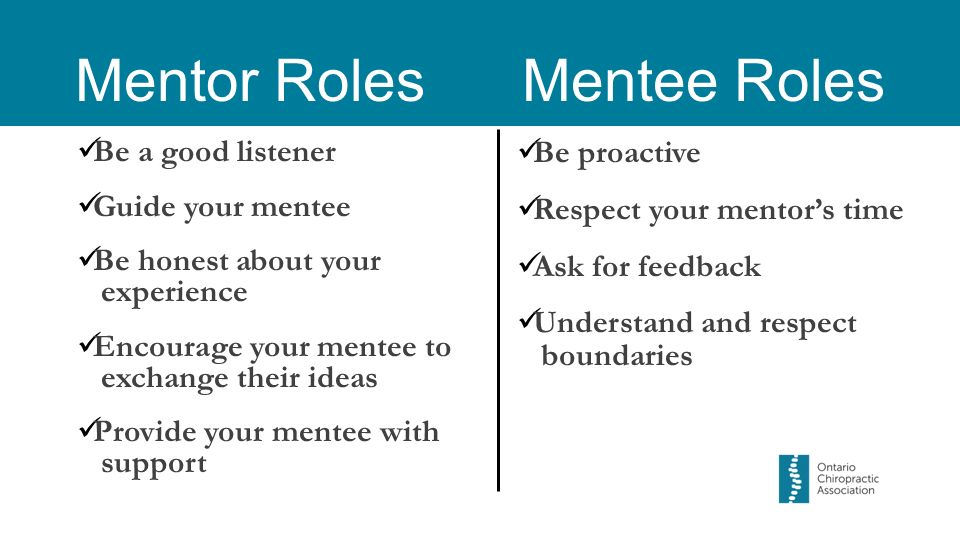 Mentor Roles

✓Be a good listener

✓Guide your mentee

✓Be honest about your experience

✓Encourage your mentee to exchange their ideas

✓Provide your mentee with support

Mentee Roles

✓Be proactive

✓Respect your mentor's time

✓Ask for feedback

✓Understand and respect boundaries

Ontario Chiropractic Association